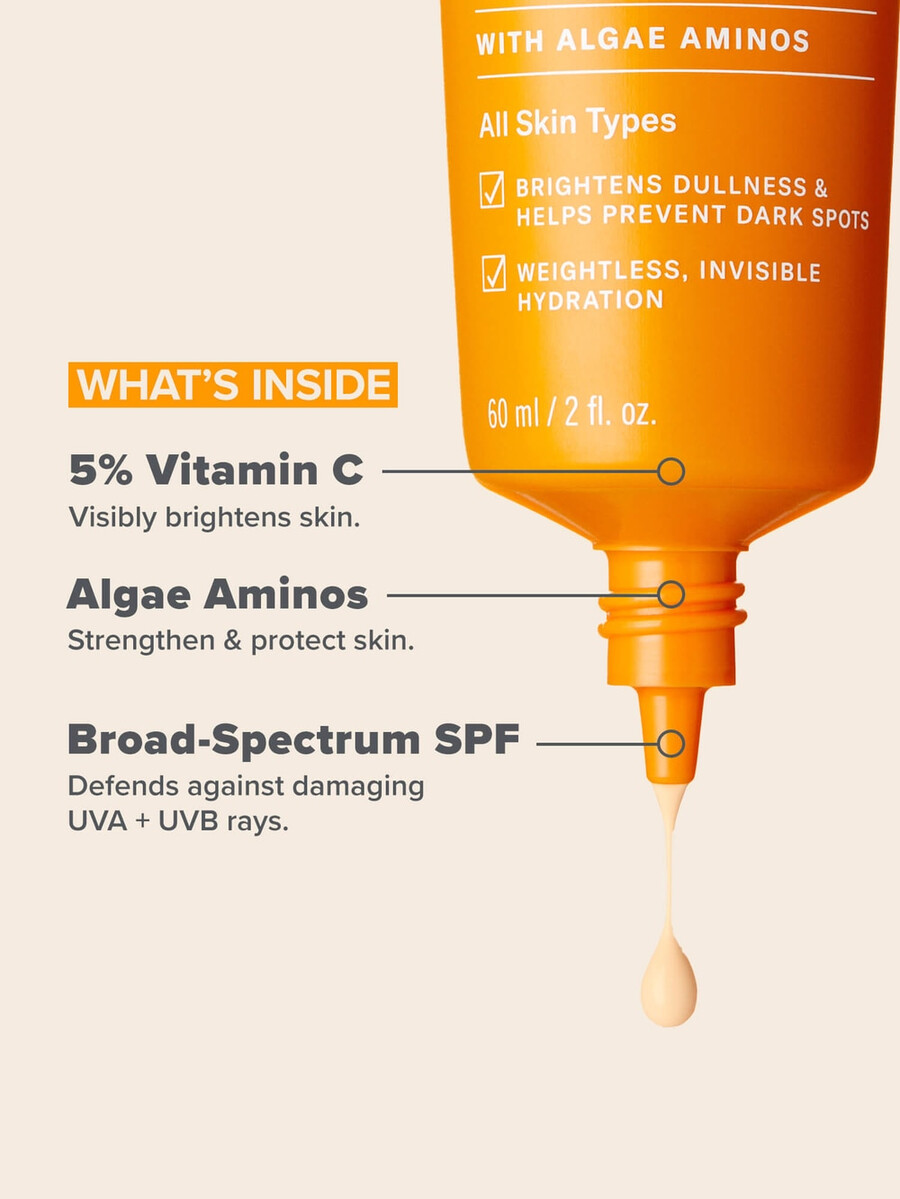 WITH ALGAE AMINOS

All Skin Types

BRIGHTENS DULLNESS & HELPS PREVENT DARK SPOTS

WEIGHTLESS, INVISIBLE HYDRATION

60 ml / 2 fl. oz.

WHAT'S INSIDE

5% Vitamin C
Visibly brightens skin.

Algae Aminos
Strengthen & protect skin.

Broad-Spectrum SPF
Defends against damaging UVA + UVB rays.